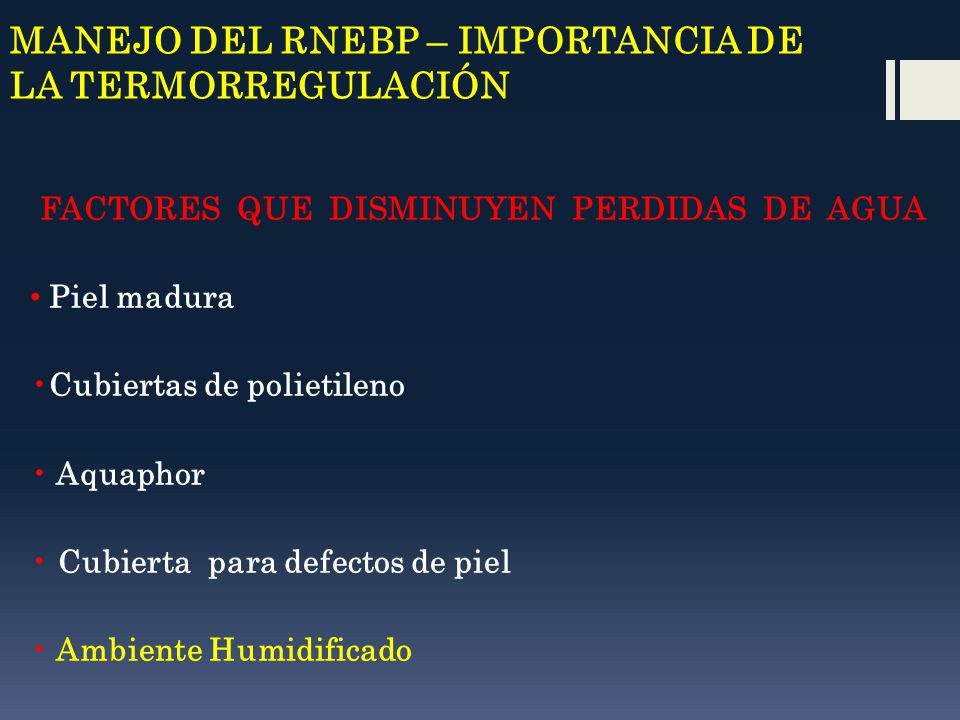 MANEJO DEL RNEBP – IMPORTANCIA DE LA TERMORREGULACIÓN

FACTORES QUE DISMINUYEN PERDIDAS DE AGUA

• Piel madura

• Cubiertas de polietileno

• Aquaphor

• Cubierta para defectos de piel

• Ambiente Humidificado